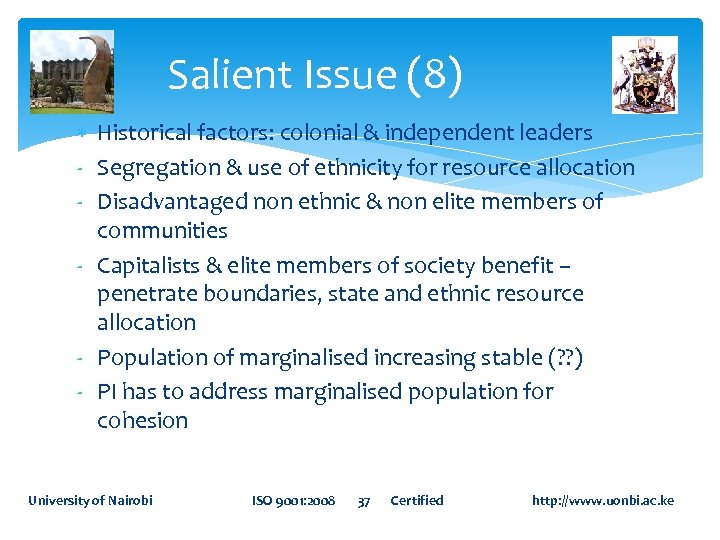 Salient Issue (8)

Historical factors: colonial & independent leaders

- Segregation & use of ethnicity for resource allocation
- Disadvantaged non ethnic & non elite members of communities
- Capitalists & elite members of society benefit – penetrate boundaries, state and ethnic resource allocation
- Population of marginalised increasing stable (??)
- PI has to address marginalised population for cohesion

University of Nairobi ISO 9001:2008 37 Certified http://www.uonbi.ac.ke